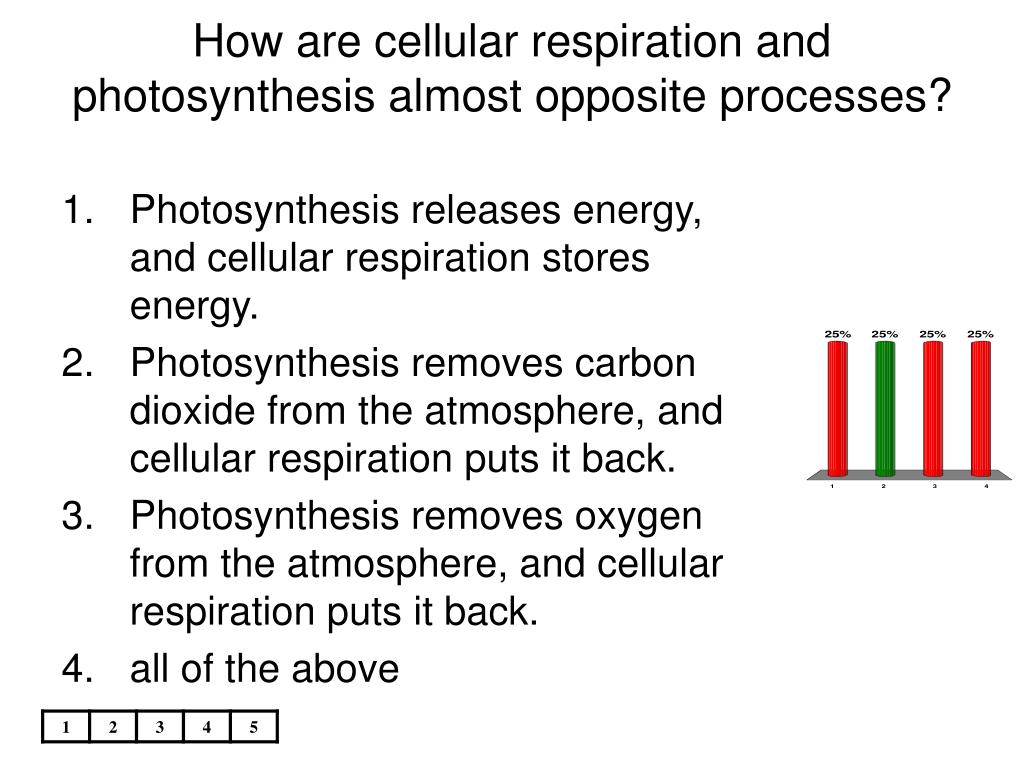 How are cellular respiration and photosynthesis almost opposite processes?

1. Photosynthesis releases energy, and cellular respiration stores energy.
2. Photosynthesis removes carbon dioxide from the atmosphere, and cellular respiration puts it back.
3. Photosynthesis removes oxygen from the atmosphere, and cellular respiration puts it back.
4. all of the above

25% 25% 25% 25%
1 2 3 4

| 1 | 2 | 3 | 4 | 5 |
|---|---|---|---|---|